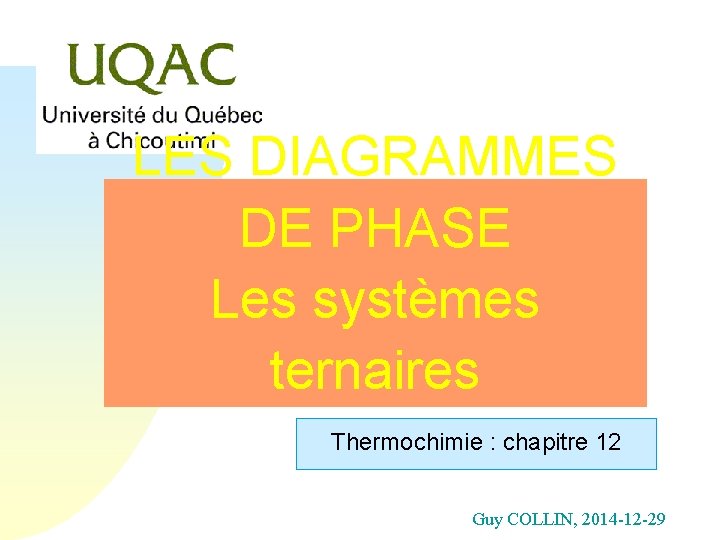 UQAC
Université du Québec
à Chicoutimi

LES DIAGRAMMES DE PHASE
Les systèmes ternaires

Thermochimie : chapitre 12

Guy COLLIN, 2014-12-29